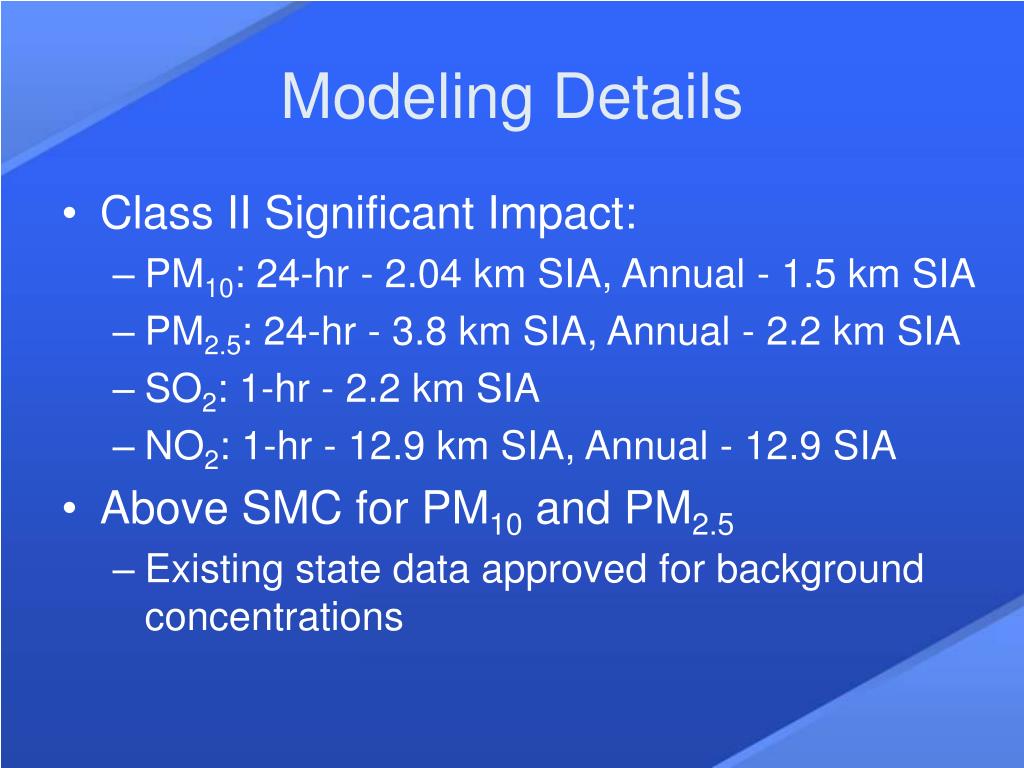 Modeling Details

• Class II Significant Impact:
– $PM_{10}$: 24-hr - 2.04 km SIA, Annual - 1.5 km SIA
– $PM_{2.5}$: 24-hr - 3.8 km SIA, Annual - 2.2 km SIA
– $SO_2$: 1-hr - 2.2 km SIA
– $NO_2$: 1-hr - 12.9 km SIA, Annual - 12.9 SIA
• Above SMC for $PM_{10}$ and $PM_{2.5}$
– Existing state data approved for background concentrations